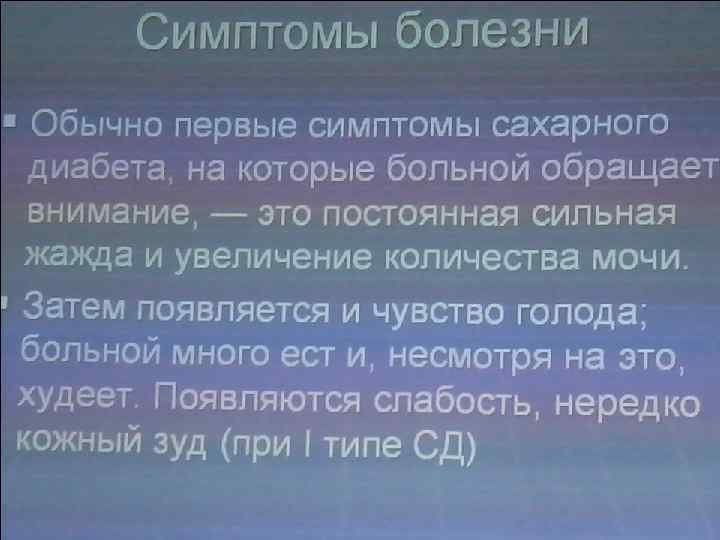 Симптомы болезни

▪ Обычно первые симптомы сахарного диабета, на которые больной обращает внимание, — это постоянная сильная жажда и увеличение количества мочи.

▪ Затем появляется и чувство голода; больной много ест и, несмотря на это, худеет. Появляются слабость, нередко кожный зуд (при I типе СД)